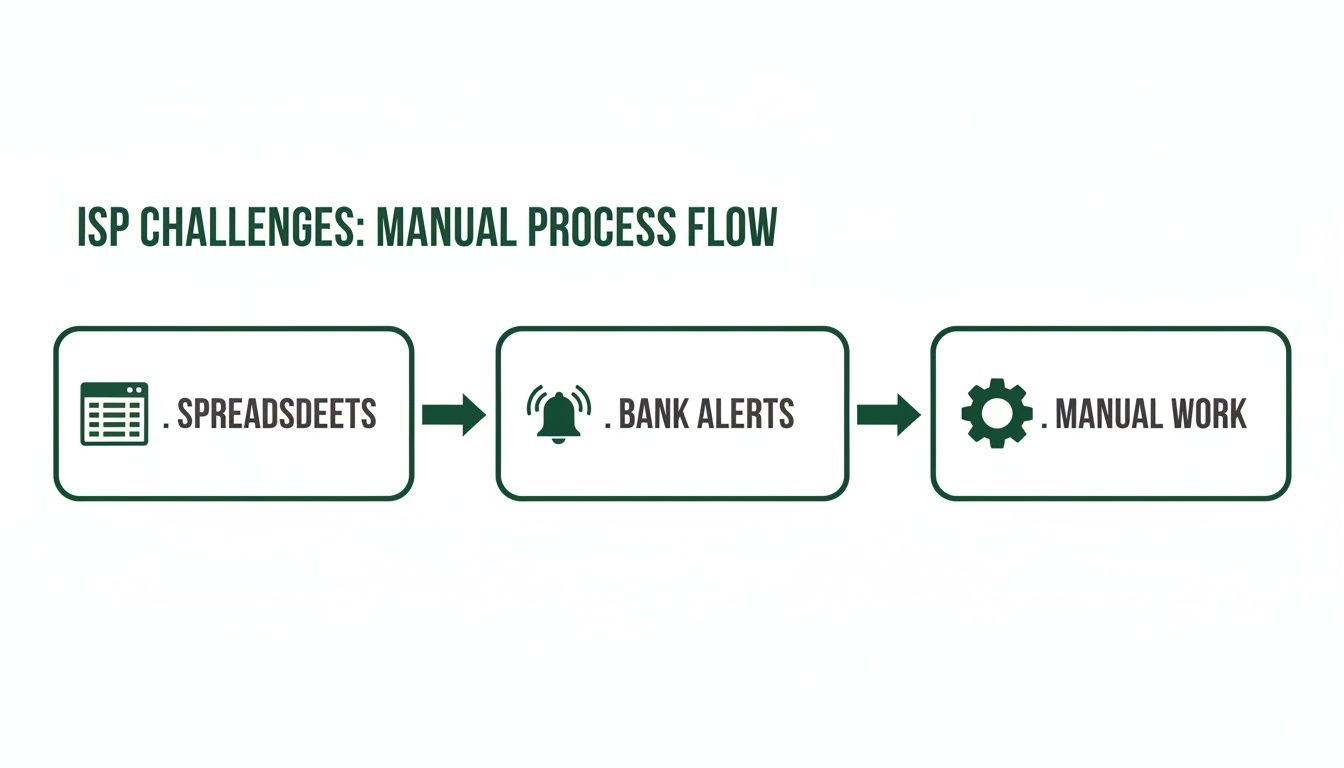 ISP CHALLENGES: MANUAL PROCESS FLOW

. SPREADSDEETS

. BANK ALERTS

. MANUAL WORK